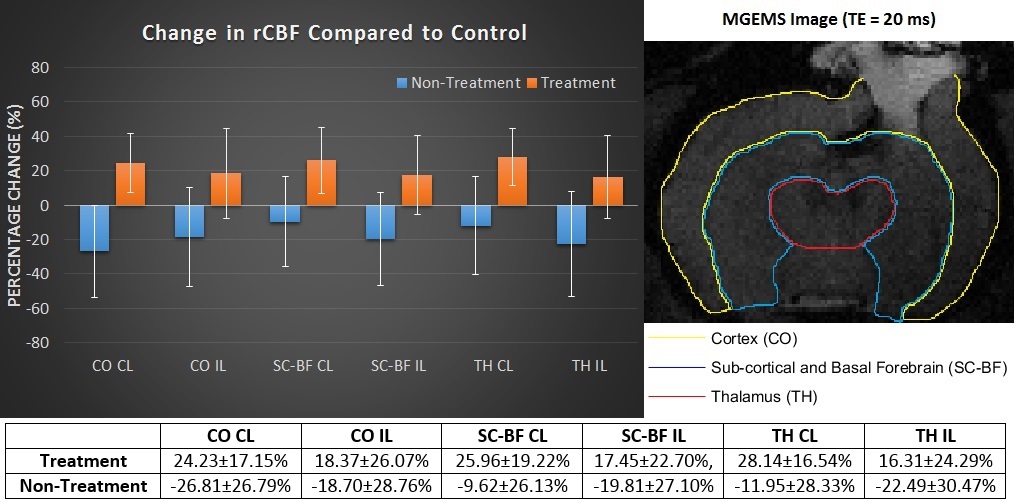 Change in rCBF Compared to Control

Non-Treatment Treatment

PERCENTAGE CHANGE (%)

80
60
40
20
0
-20
-40
-60
-80

CO CL CO IL SC-BF CL SC-BF IL TH CL TH IL

MGEMS Image (TE = 20 ms)

Cortex (CO)
Sub-cortical and Basal Forebrain (SC-BF)
Thalamus (TH)

| | CO CL | CO IL | SC-BF CL | SC-BF IL | TH CL | TH IL |
|---|---|---|---|---|---|---|
| Treatment | 24.23±17.15% | 18.37±26.07% | 25.96±19.22% | 17.45±22.70%, | 28.14±16.54% | 16.31±24.29% |
| Non-Treatment | -26.81±26.79% | -18.70±28.76% | -9.62±26.13% | -19.81±27.10% | -11.95±28.33% | -22.49±30.47% |